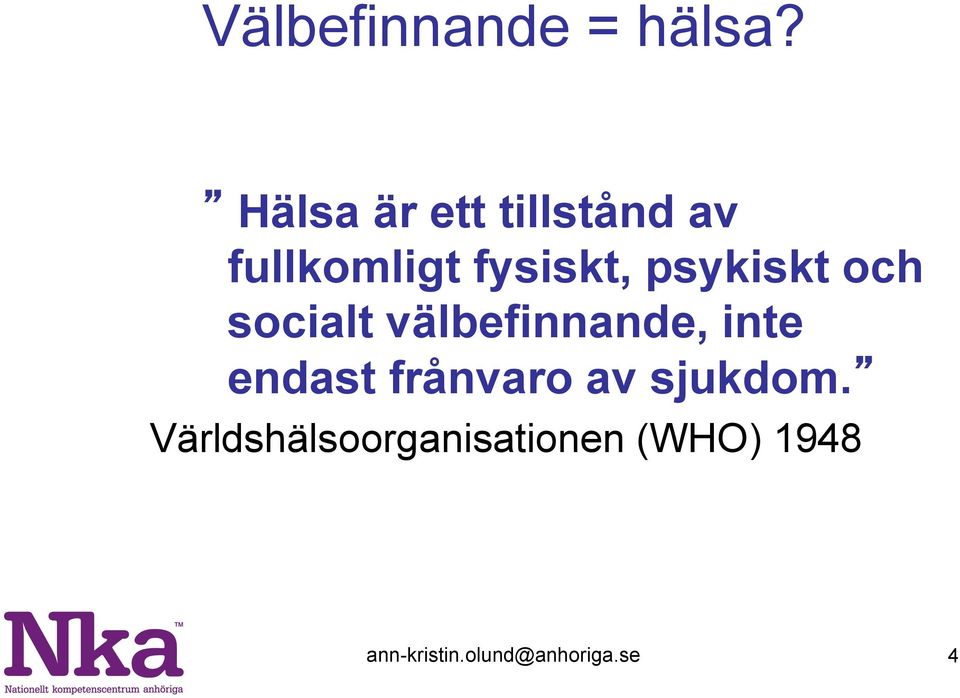 Välbefinnande = hälsa?

” Hälsa är ett tillstånd av fullkomligt fysiskt, psykiskt och socialt välbefinnande, inte endast frånvaro av sjukdom.”

Världshälsoorganisationen (WHO) 1948

Nka™
Nationellt kompetenscentrum anhöriga

ann-kristin.olund@anhoriga.se

4